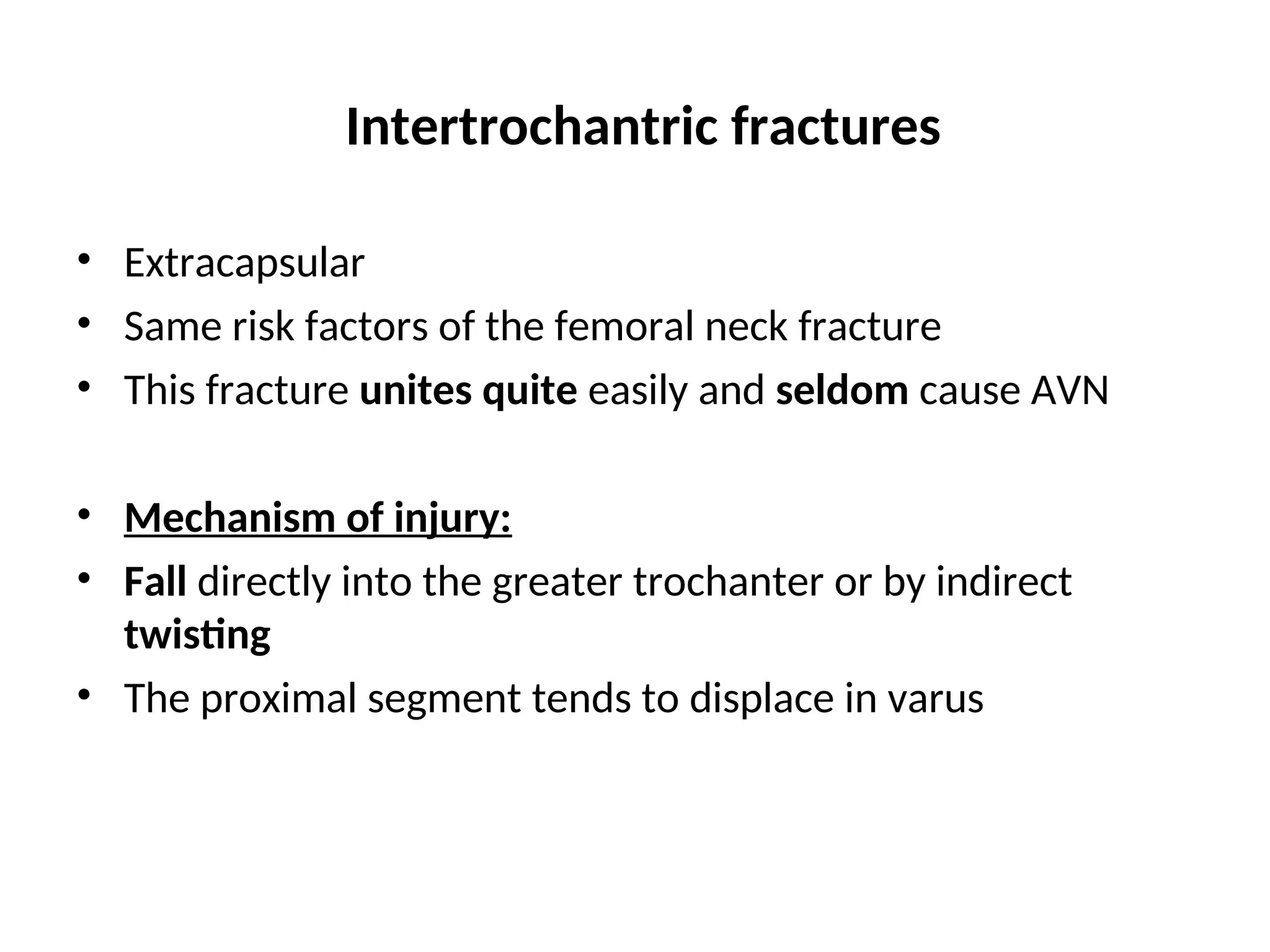 Intertrochantric fractures

• Extracapsular
• Same risk factors of the femoral neck fracture
• This fracture unites quite easily and seldom cause AVN

• Mechanism of injury:
• Fall directly into the greater trochanter or by indirect twisting
• The proximal segment tends to displace in varus